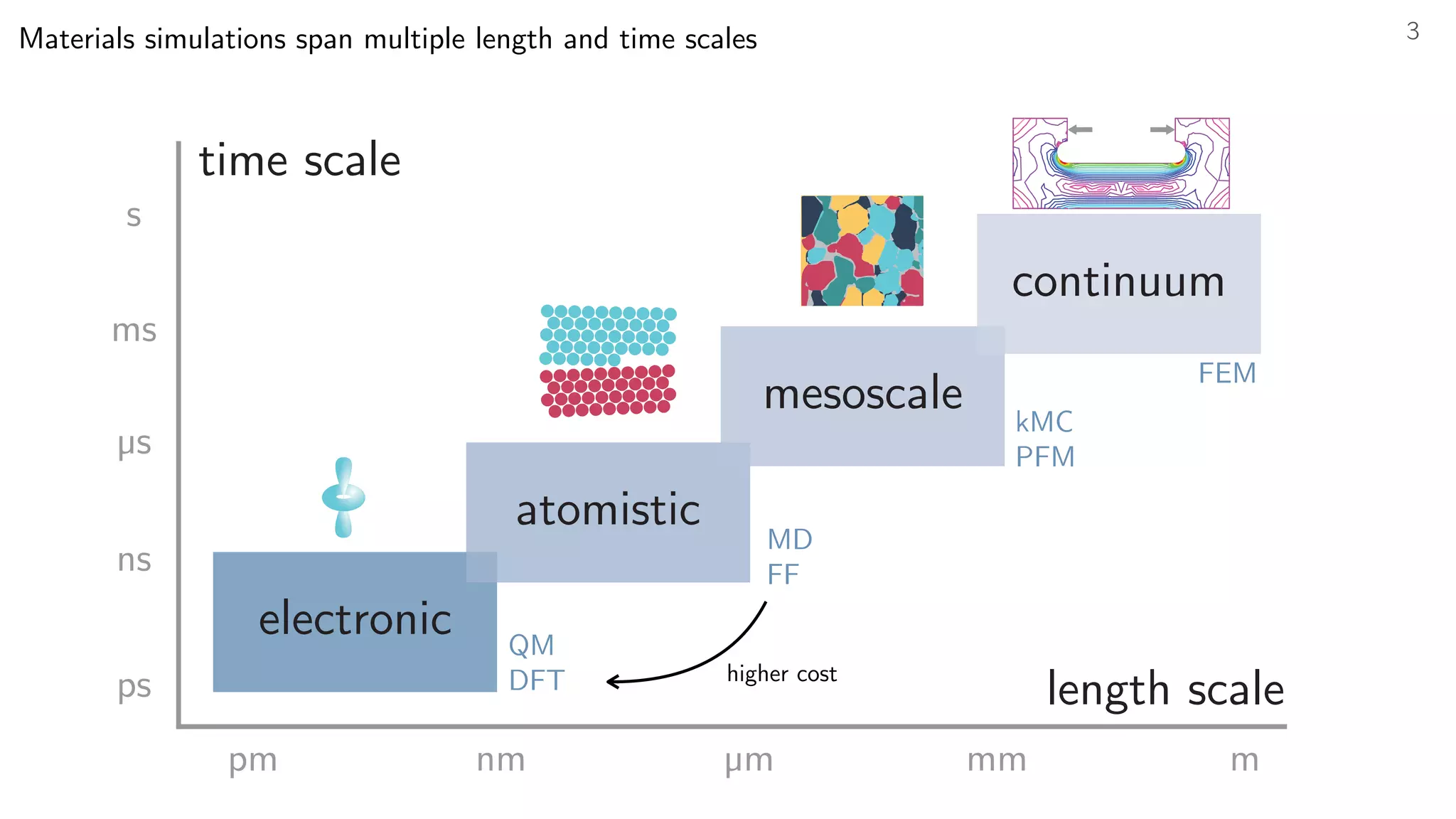 Materials simulations span multiple length and time scales

3

time scale

s

ms

μs

ns

ps

continuum

FEM

mesoscale

kMC
PFM

atomistic

MD
FF

electronic

QM
DFT

higher cost

length scale

pm

nm

μm

mm

m